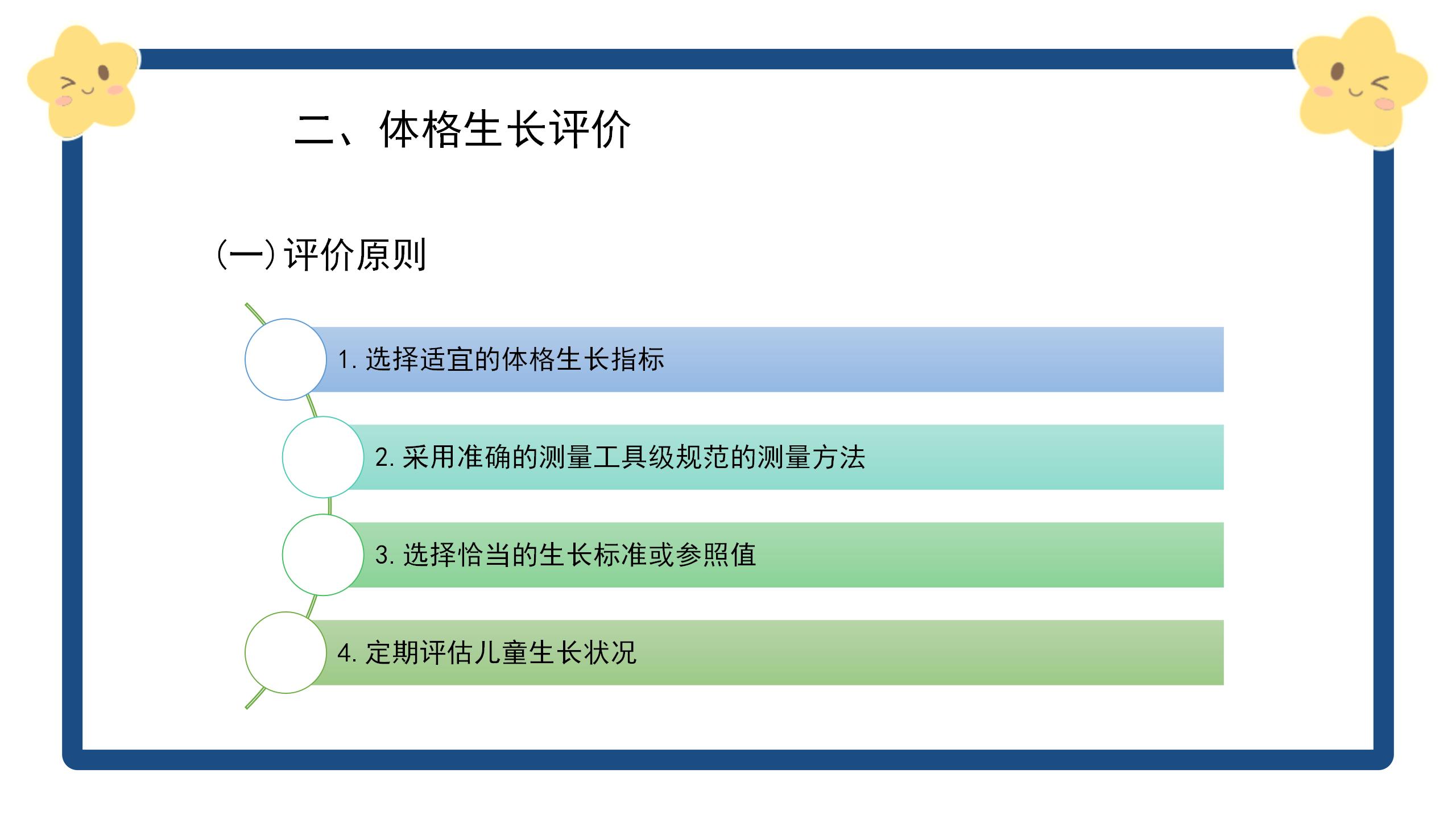 二、体格生长评价

(一)评价原则

1. 选择适宜的体格生长指标

2. 采用准确的测量工具级规范的测量方法

3. 选择恰当的生长标准或参照值

4. 定期评估儿童生长状况